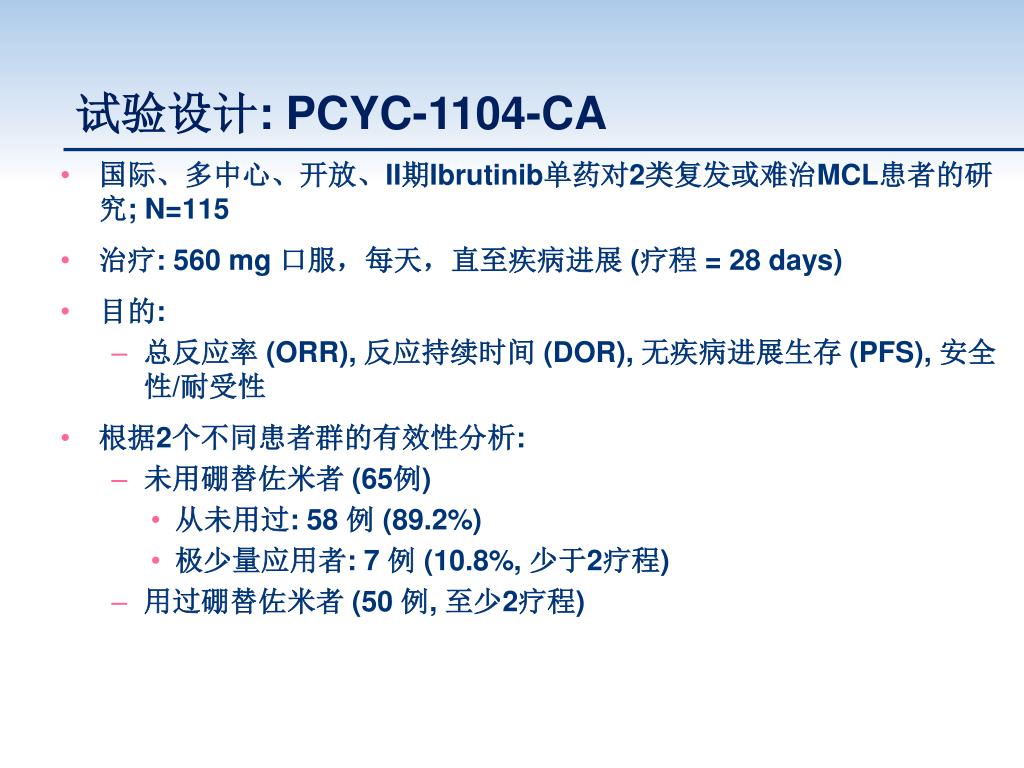 试验设计: PCYC-1104-CA

• 国际、多中心、开放、II期Ibrutinib单药对2类复发或难治MCL患者的研究; N=115
• 治疗: 560 mg 口服，每天，直至疾病进展 (疗程 = 28 days)
• 目的:
  – 总反应率 (ORR), 反应持续时间 (DOR), 无疾病进展生存 (PFS), 安全性/耐受性
• 根据2个不同患者群的有效性分析:
  – 未用硼替佐米者 (65例)
    • 从未用过: 58 例 (89.2%)
    • 极少量应用者: 7 例 (10.8%, 少于2疗程)
  – 用过硼替佐米者 (50 例, 至少2疗程)